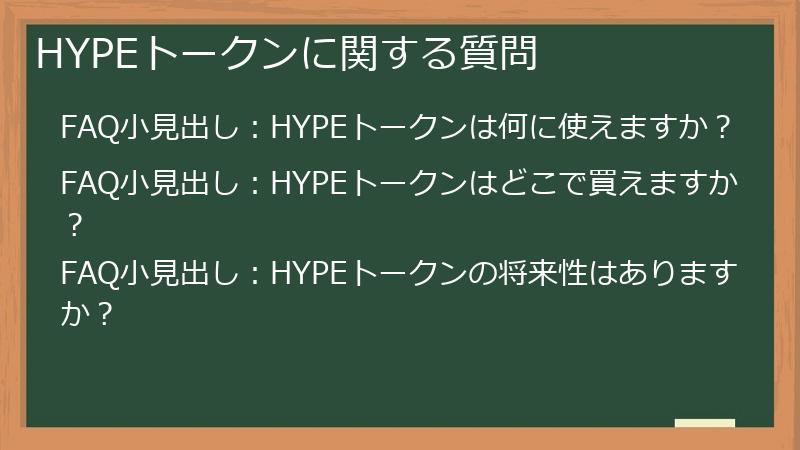 HYPEトークンに関する質問

FAQ小見出し：HYPEトークンは何に使えますか？

FAQ小見出し：HYPEトークンはどこで買えますか？

FAQ小見出し：HYPEトークンの将来性はありますか？